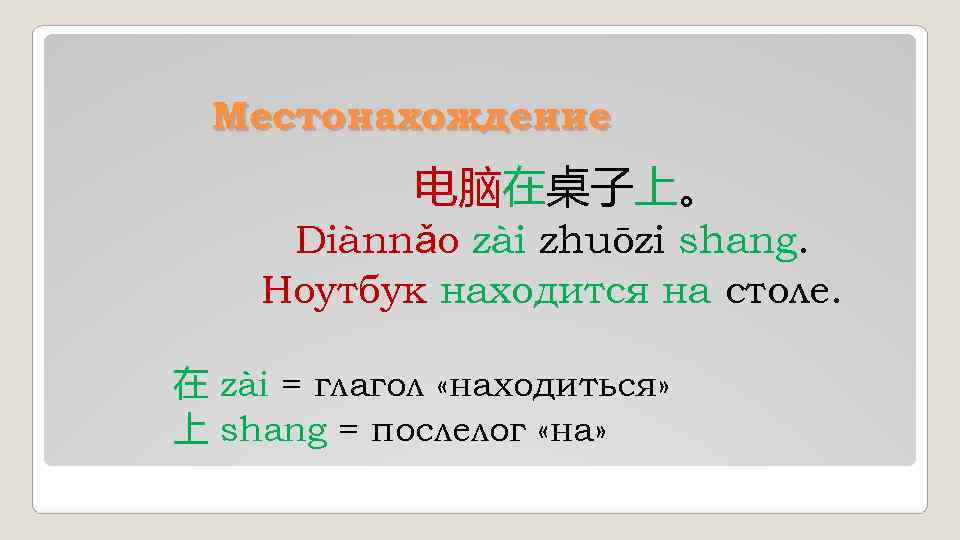 Местонахождение

电脑在桌子上。
Diànnǎo zài zhuōzi shang.
Ноутбук находится на столе.

在 zài = глагол «находиться»
上 shang = послелог «на»